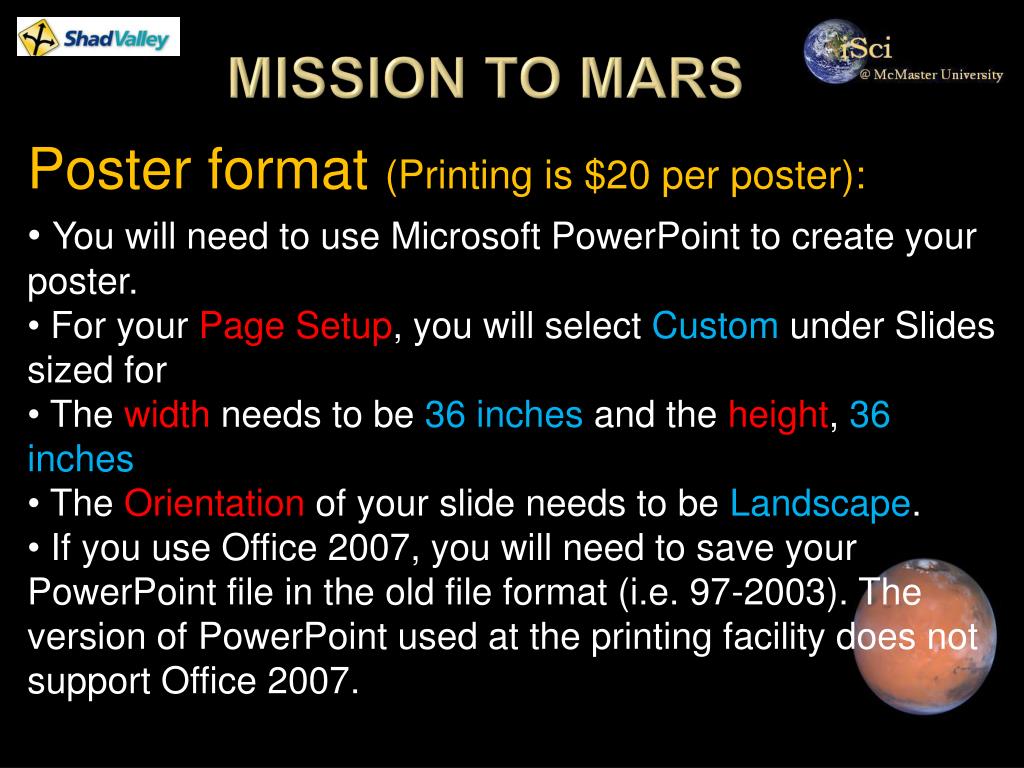 ShadValley

MISSION TO MARS

iSci
@ McMaster University

Poster format (Printing is \$20 per poster):

• You will need to use Microsoft PowerPoint to create your poster.
• For your Page Setup, you will select Custom under Slides sized for
• The width needs to be 36 inches and the height, 36 inches
• The Orientation of your slide needs to be Landscape.
• If you use Office 2007, you will need to save your PowerPoint file in the old file format (i.e. 97-2003). The version of PowerPoint used at the printing facility does not support Office 2007.